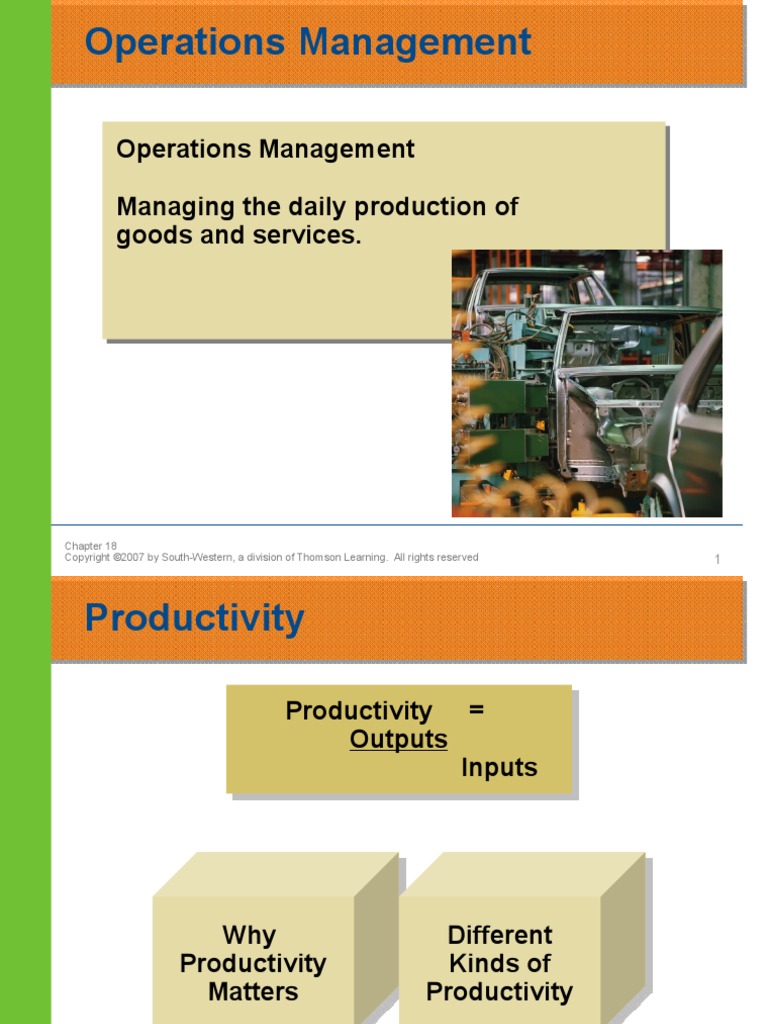 Operations Management

Operations Management

Managing the daily production of goods and services.

Chapter 18
Copyright ©2007 by South-Western, a division of Thomson Learning. All rights reserved

1

Productivity

Productivity =
Outputs
Inputs

Why Productivity Matters

Different Kinds of Productivity